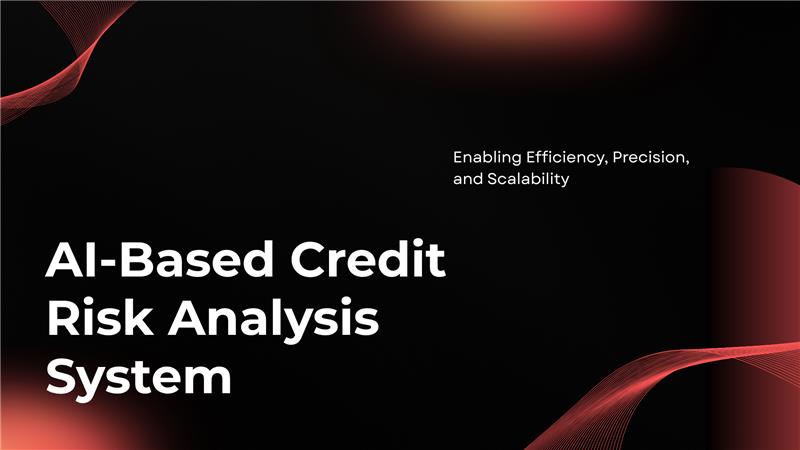 Enabling Efficiency, Precision, and Scalability

AI-Based Credit Risk Analysis System